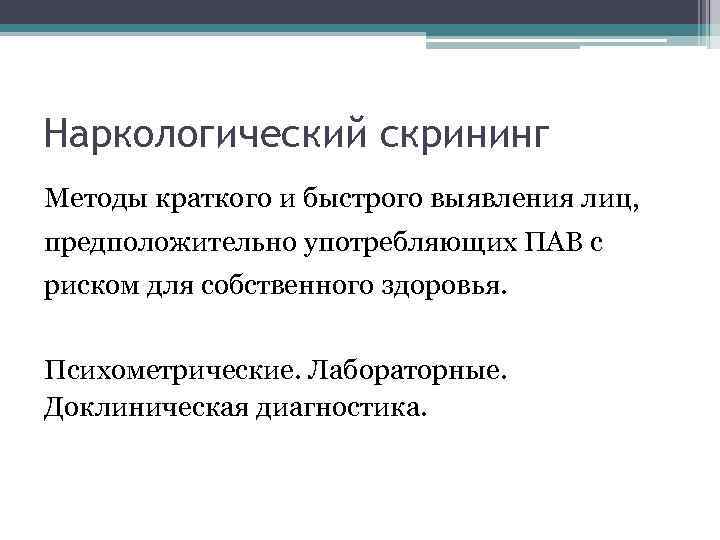 Наркологический скрининг

Методы краткого и быстрого выявления лиц, предположительно употребляющих ПАВ с риском для собственного здоровья.

Психометрические. Лабораторные. Доклиническая диагностика.